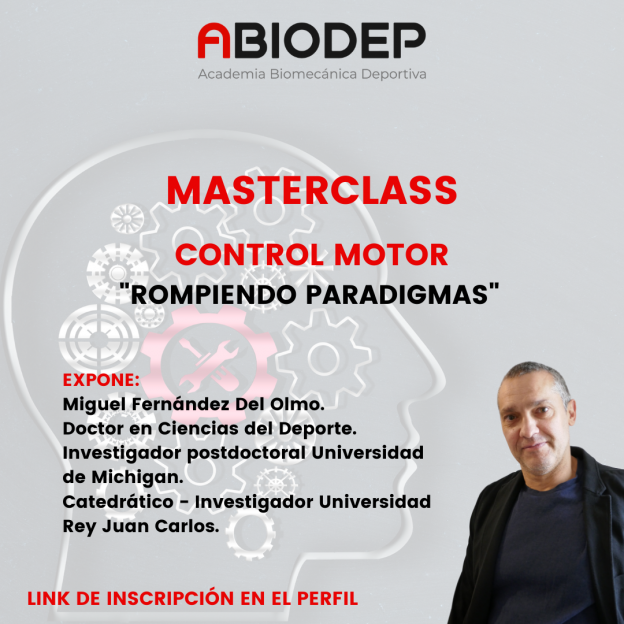 ABIODEP
Academia Biomecánica Deportiva

MASTERCLASS

CONTROL MOTOR
"ROMPIENDO PARADIGMAS"

EXPONE:
Miguel Fernández Del Olmo.
Doctor en Ciencias del Deporte.
Investigador postdoctoral Universidad de Michigan.
Catedrático - Investigador Universidad Rey Juan Carlos.

LINK DE INSCRIPCIÓN EN EL PERFIL